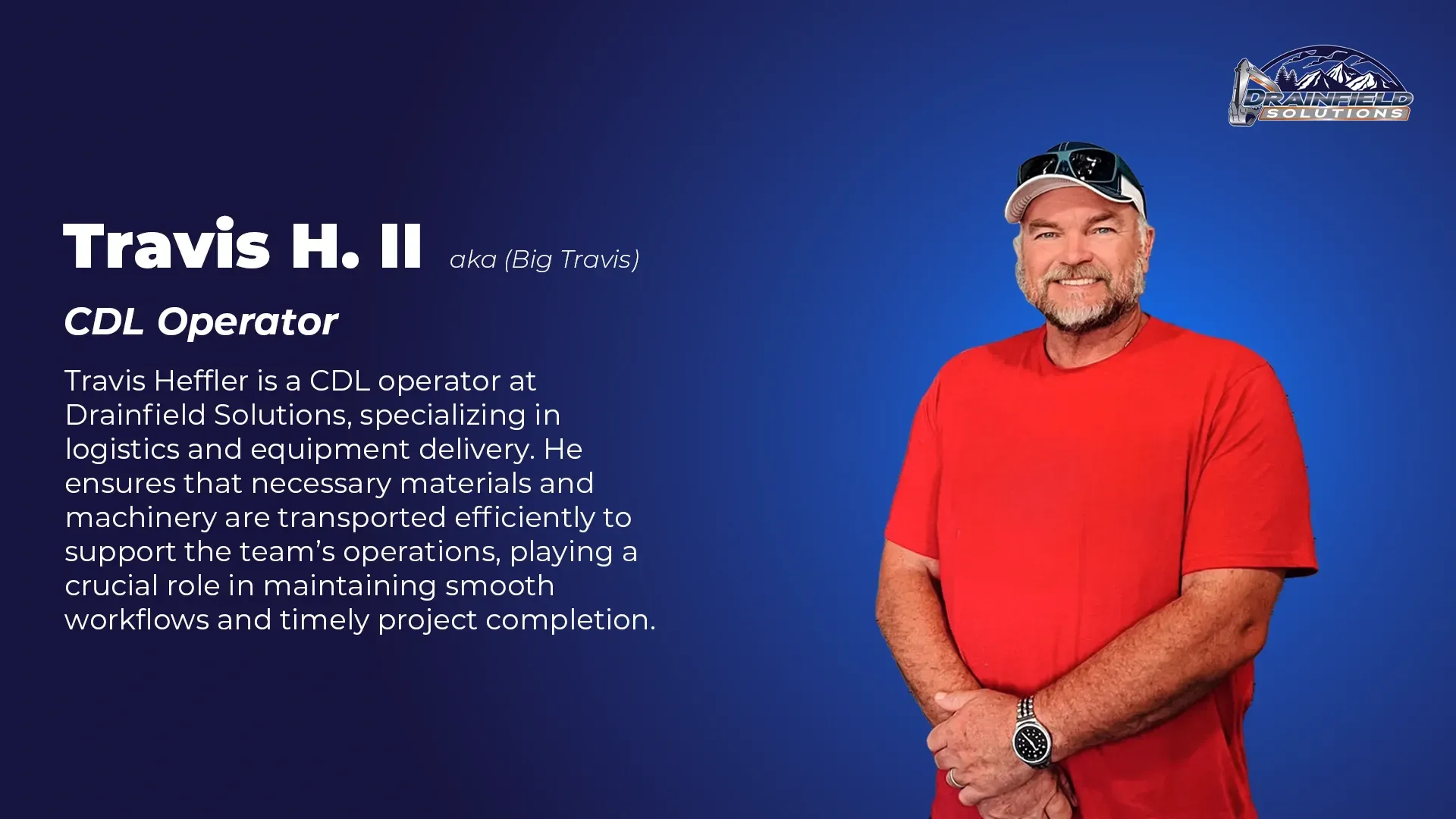 DRAINFIELD SOLUTIONS

Travis H. II aka (Big Travis)

CDL Operator

Travis Heffler is a CDL operator at Drainfield Solutions, specializing in logistics and equipment delivery. He ensures that necessary materials and machinery are transported efficiently to support the team's operations, playing a crucial role in maintaining smooth workflows and timely project completion.